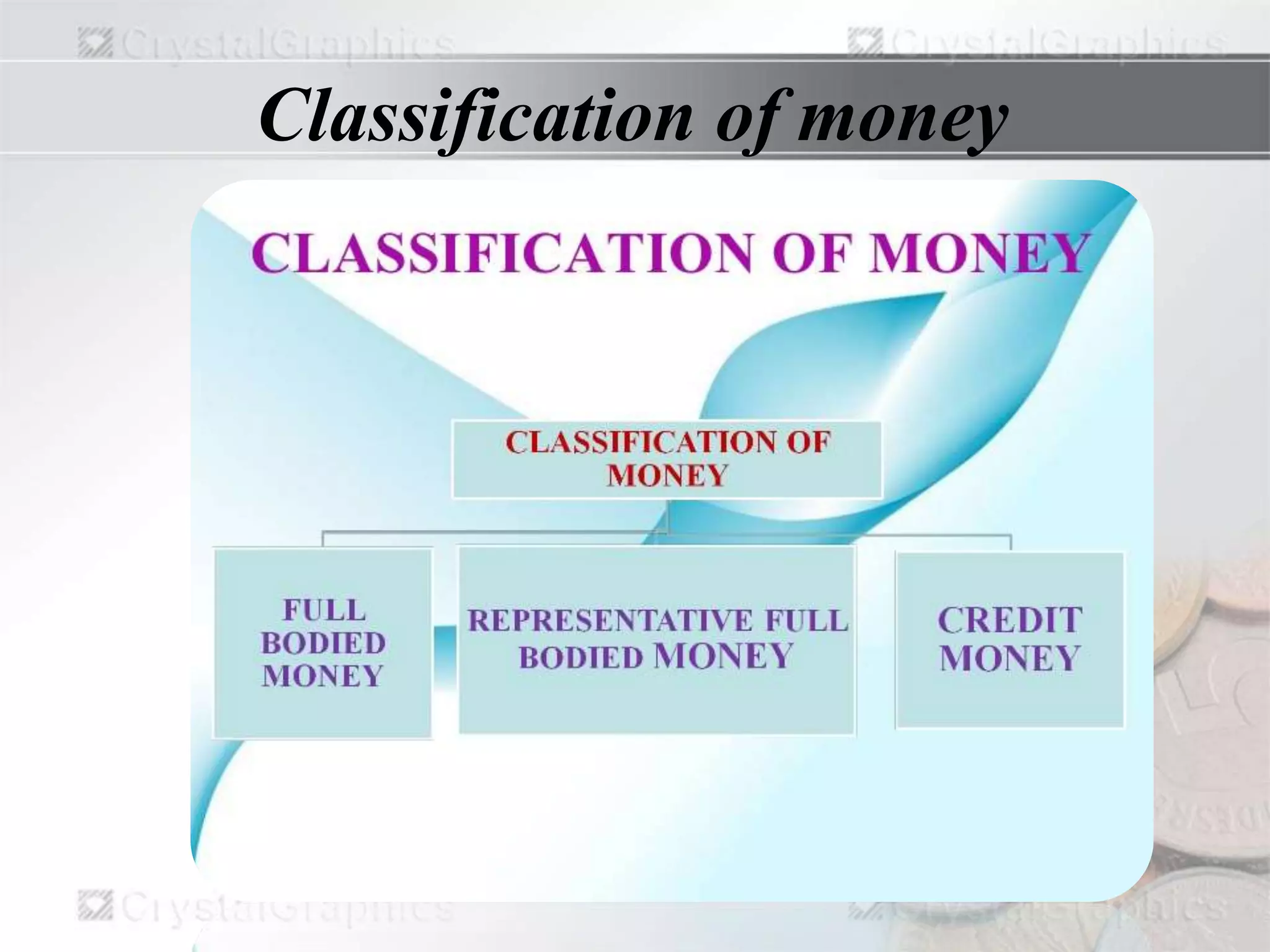 CrystalGraphics CrystalGraphics

Classification of money

CLASSIFICATION OF MONEY

CLASSIFICATION OF MONEY

FULL BODIED MONEY

REPRESENTATIVE FULL BODIED MONEY

CREDIT MONEY

CrystalGraphics CrystalGraphics